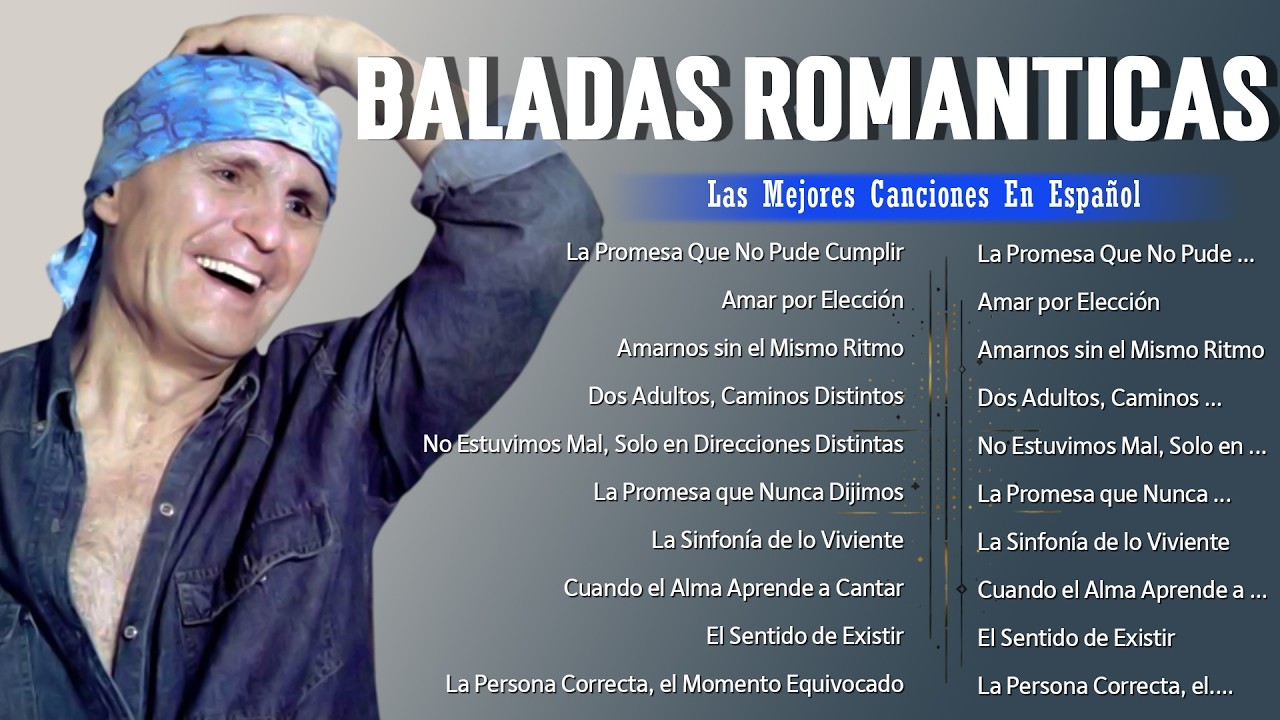 BALADAS ROMANTICAS

Las Mejores Canciones En Español

La Promesa Que No Pude Cumplir
Amar por Elección
Amarnos sin el Mismo Ritmo
Dos Adultos, Caminos Distintos
No Estuvimos Mal, Solo en Direcciones Distintas
La Promesa que Nunca Dijimos
La Sinfonía de lo Viviente
Cuando el Alma Aprende a Cantar
El Sentido de Existir
La Persona Correcta, el Momento Equivocado

La Promesa Que No Pude ...
Amar por Elección
Amarnos sin el Mismo Ritmo
Dos Adultos, Caminos ...
No Estuvimos Mal, Solo en ...
La Promesa que Nunca ...
La Sinfonía de lo Viviente
Cuando el Alma Aprende a ...
El Sentido de Existir
La Persona Correcta, el....